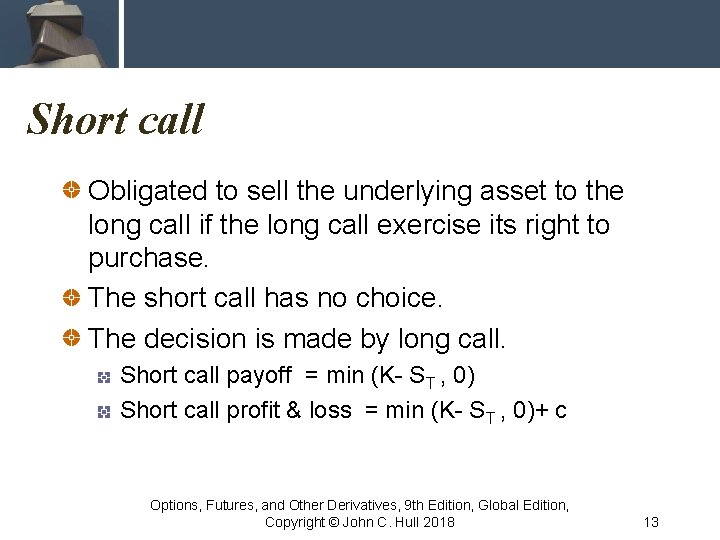 Short call

Obligated to sell the underlying asset to the long call if the long call exercise its right to purchase.

The short call has no choice.

The decision is made by long call.

Short call payoff = min (K- $S_T$ , 0)

Short call profit & loss = min (K- $S_T$ , 0)+ c

Options, Futures, and Other Derivatives, 9th Edition, Global Edition, Copyright © John C. Hull 2018

13